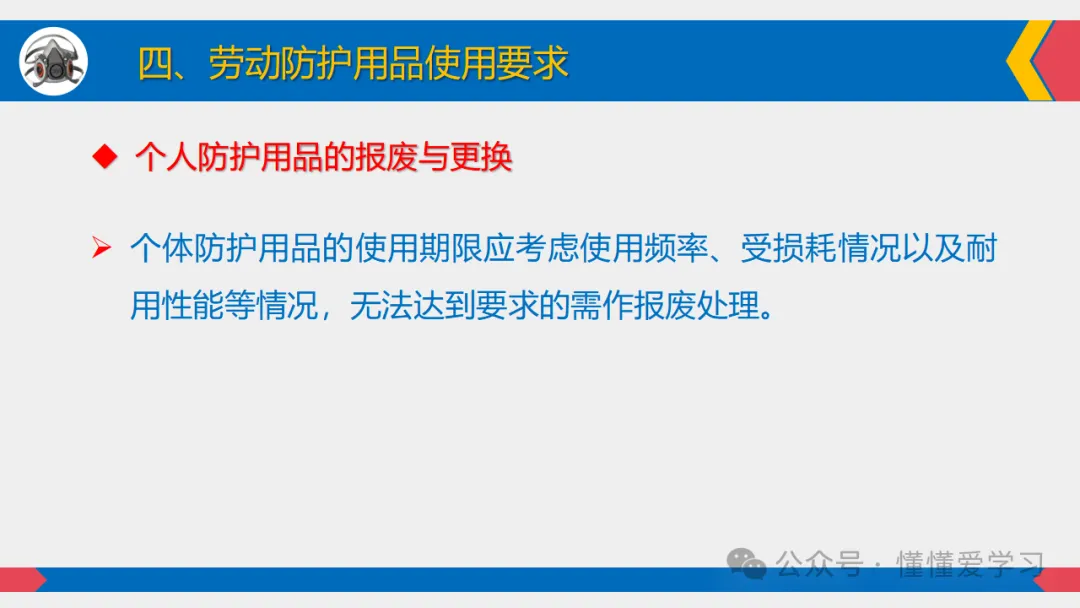 四、劳动防护用品使用要求

◆ 个人防护用品的报废与更换

➢ 个体防护用品的使用期限应考虑使用频率、受损耗情况以及耐用性能等情况，无法达到要求的需作报废处理。

公众号 · 懂懂爱学习